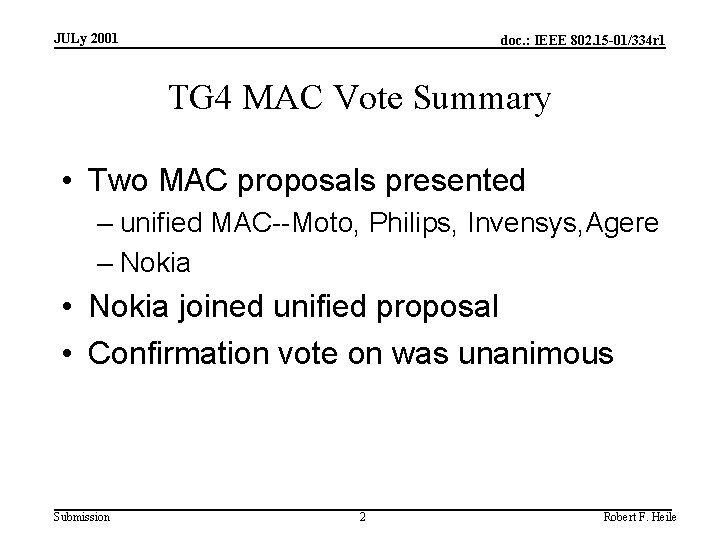 JULy 2001

doc.: IEEE 802.15-01/334r1

TG4 MAC Vote Summary

• Two MAC proposals presented
– unified MAC--Moto, Philips, Invensys,Agere
– Nokia
• Nokia joined unified proposal
• Confirmation vote on was unanimous

Submission

2

Robert F. Heile